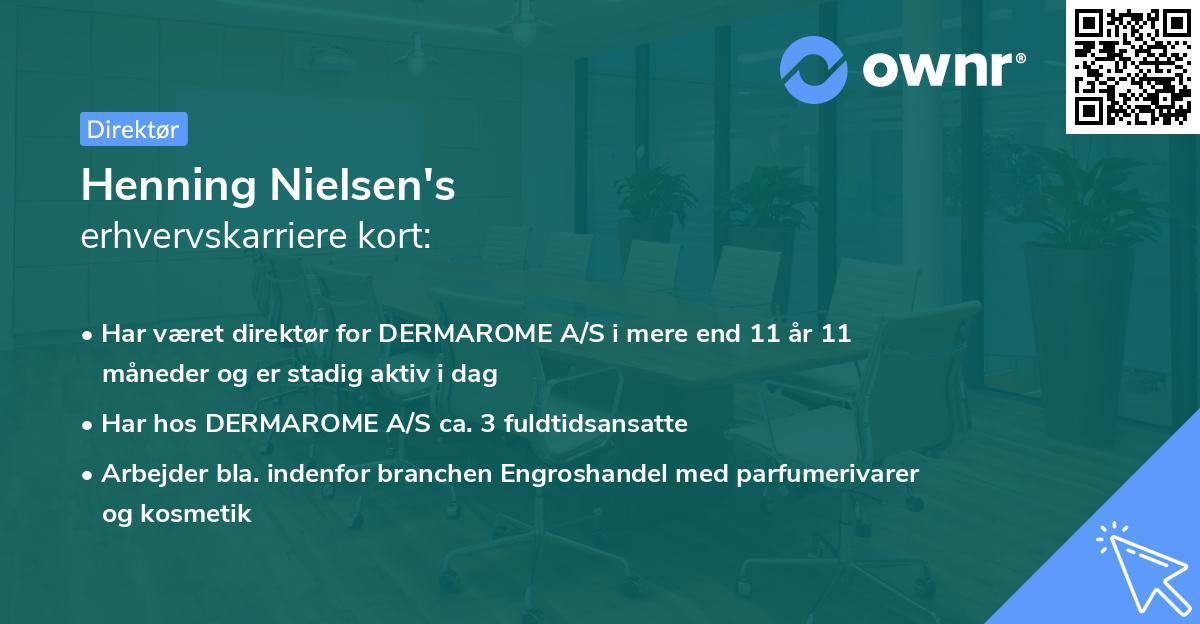 ownr®

Direktør

Henning Nielsen's
erhvervskarriere kort:

• Har været direktør for DERMAROME A/S i mere end 11 år 11 måneder og er stadig aktiv i dag

• Har hos DERMAROME A/S ca. 3 fuldtidsansatte

• Arbejder bla. indenfor branchen Engroshandel med parfumerivarer og kosmetik